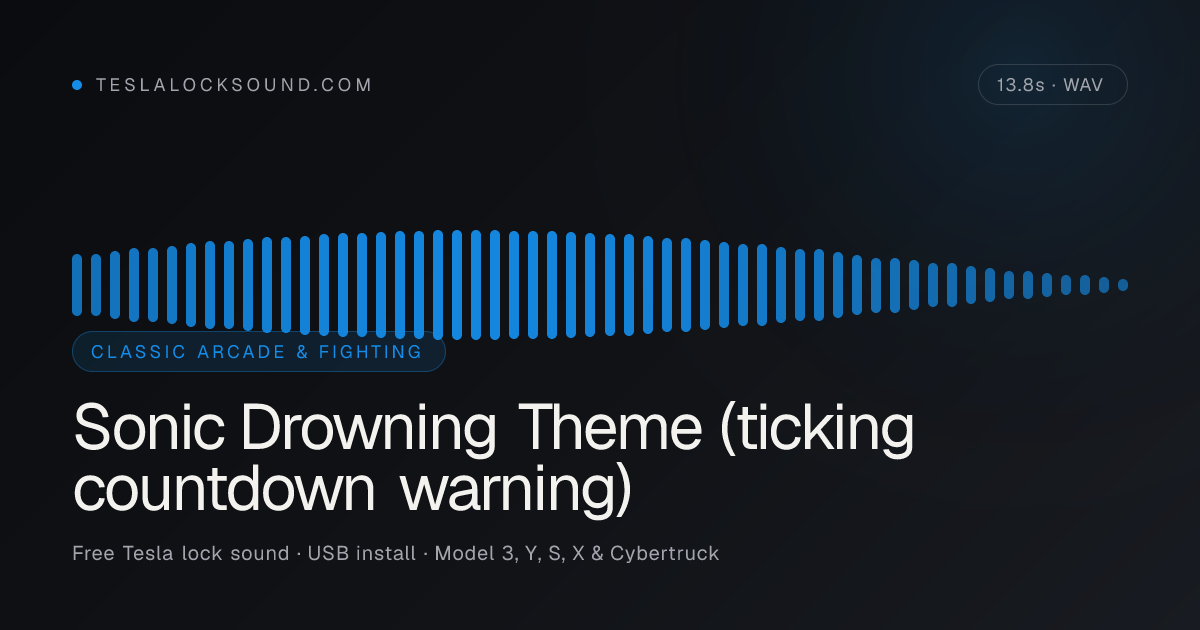 TESLALOCKSOUND.COM

13.8s · WAV

CLASSIC ARCADE & FIGHTING

Sonic Drowning Theme (ticking countdown warning)

Free Tesla lock sound · USB install · Model 3, Y, S, X & Cybertruck